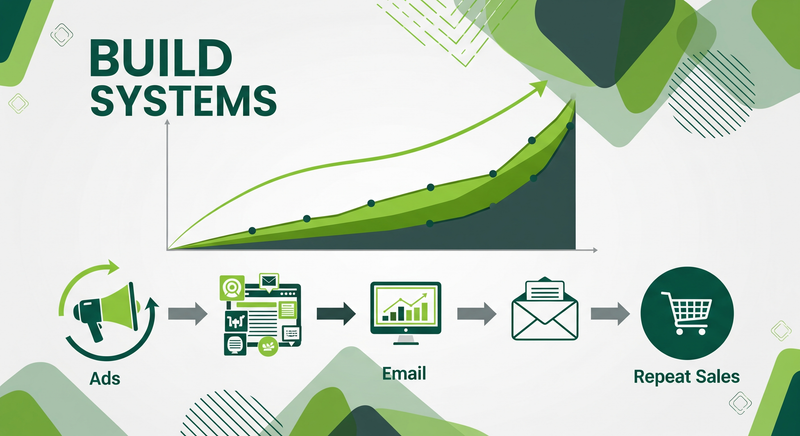 BUILD SYSTEMS

Ads

Email

Repeat Sales